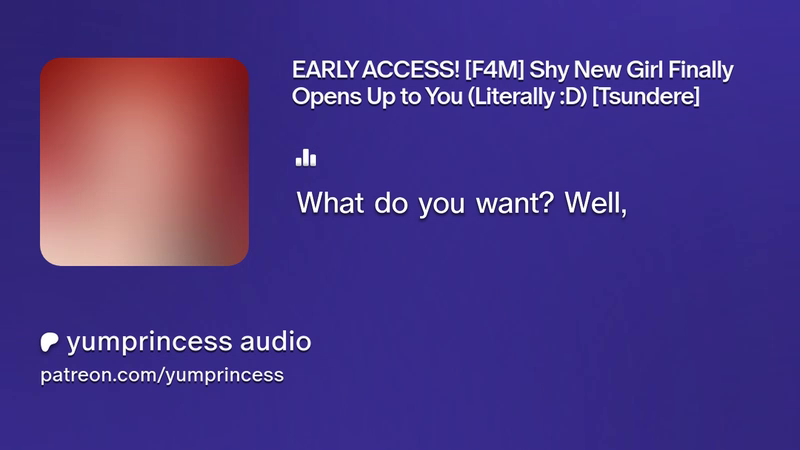 EARLY ACCESS! [F4M] Shy New Girl Finally Opens Up to You (Literally :D) [Tsundere]

What do you want? Well,

yumprincess audio
patreon.com/yumprincess